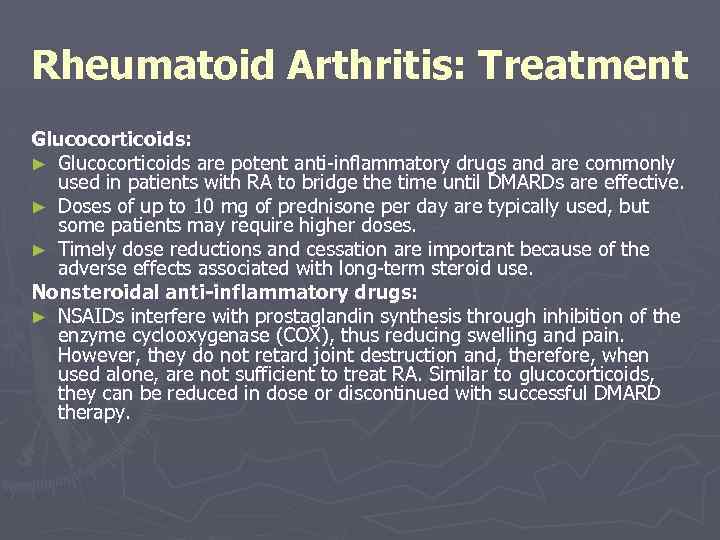 Rheumatoid Arthritis: Treatment

Glucocorticoids:

► Glucocorticoids are potent anti-inflammatory drugs and are commonly used in patients with RA to bridge the time until DMARDs are effective.

► Doses of up to 10 mg of prednisone per day are typically used, but some patients may require higher doses.

► Timely dose reductions and cessation are important because of the adverse effects associated with long-term steroid use.

Nonsteroidal anti-inflammatory drugs:

► NSAIDs interfere with prostaglandin synthesis through inhibition of the enzyme cyclooxygenase (COX), thus reducing swelling and pain. However, they do not retard joint destruction and, therefore, when used alone, are not sufficient to treat RA. Similar to glucocorticoids, they can be reduced in dose or discontinued with successful DMARD therapy.